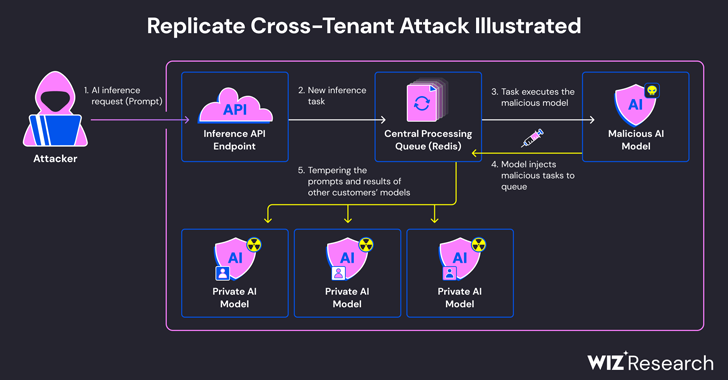 Replicate Cross-Tenant Attack Illustrated

Attacker

1. AI inference request (Prompt)

API

Inference API Endpoint

2. New inference task

Central Processing Queue (Redis)

3. Task executes the malicious model

AI

Malicious AI Model

4. Model injects malicious tasks to queue

5. Tempering the prompts and results of other customers' models

AI

Private AI Model

AI

Private AI Model

AI

Private AI Model

WIZ Research